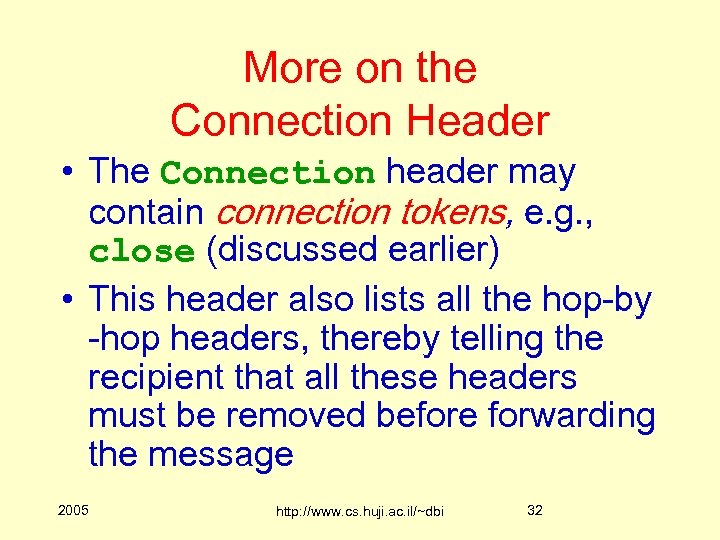 More on the Connection Header

• The Connection header may contain connection tokens, e.g., close (discussed earlier)

• This header also lists all the hop-by -hop headers, thereby telling the recipient that all these headers must be removed before forwarding the message

2005

http://www.cs.huji.ac.il/~dbi

32